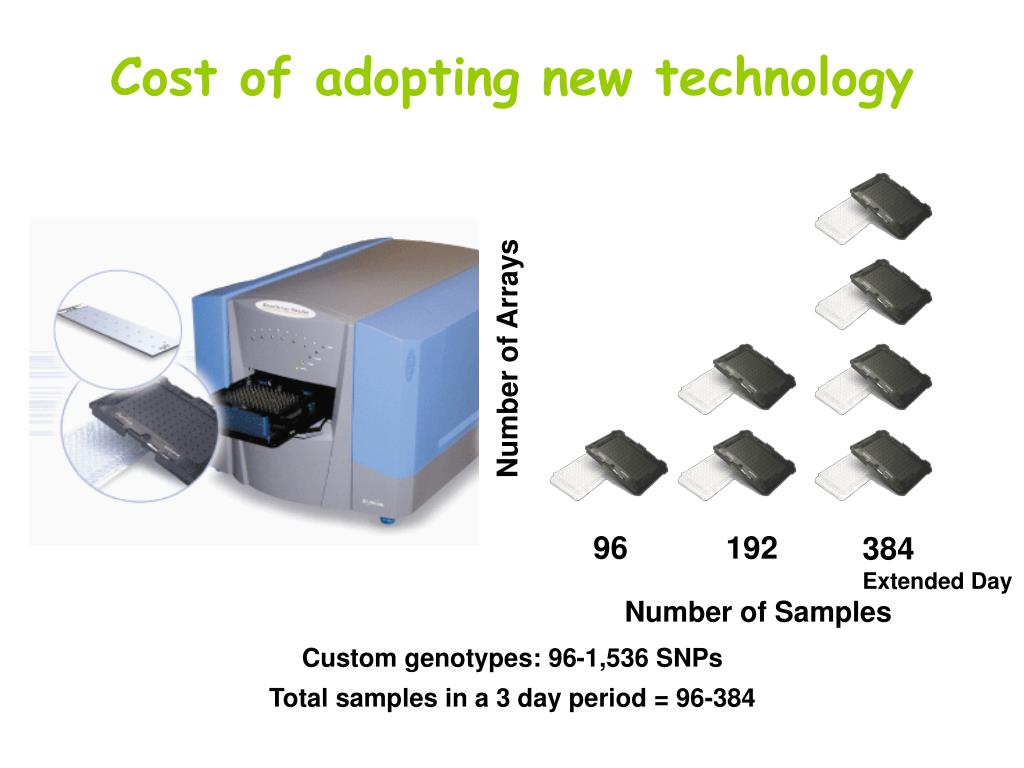 Cost of adopting new technology

Number of Arrays

96

192

384
Extended Day

Number of Samples

Custom genotypes: 96-1,536 SNPs

Total samples in a 3 day period = 96-384